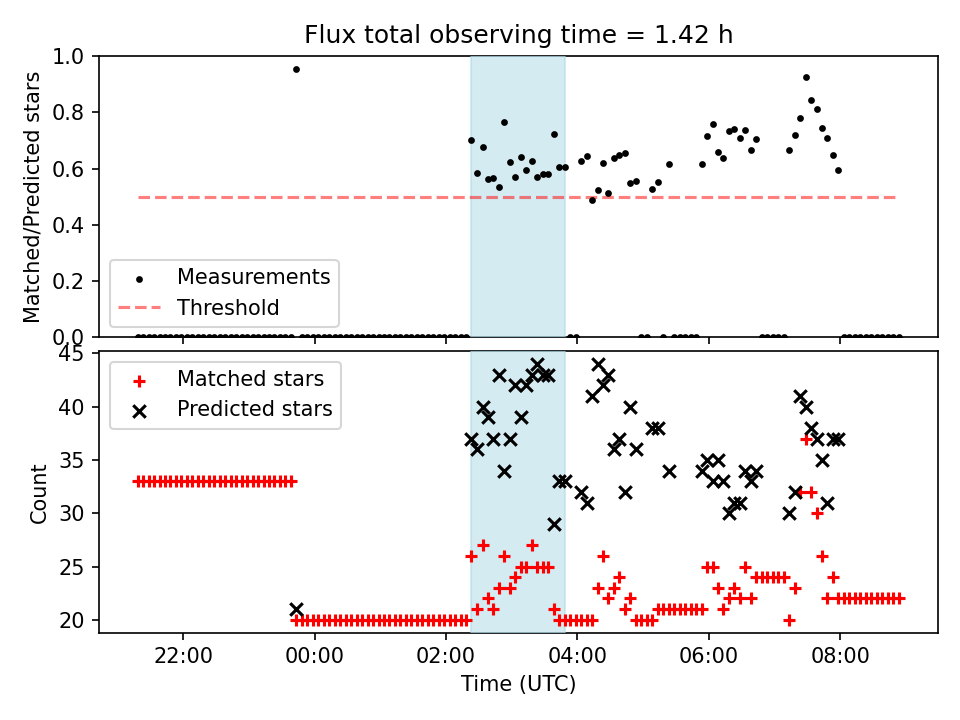 Flux total observing time = 1.42 h

Matched/Predicted stars

1.0
0.8
0.6
0.4
0.2
0.0

Measurements
Threshold

Count

45
40
35
30
25
20

Matched stars
Predicted stars

22:00
00:00
02:00
04:00
06:00
08:00

Time (UTC)